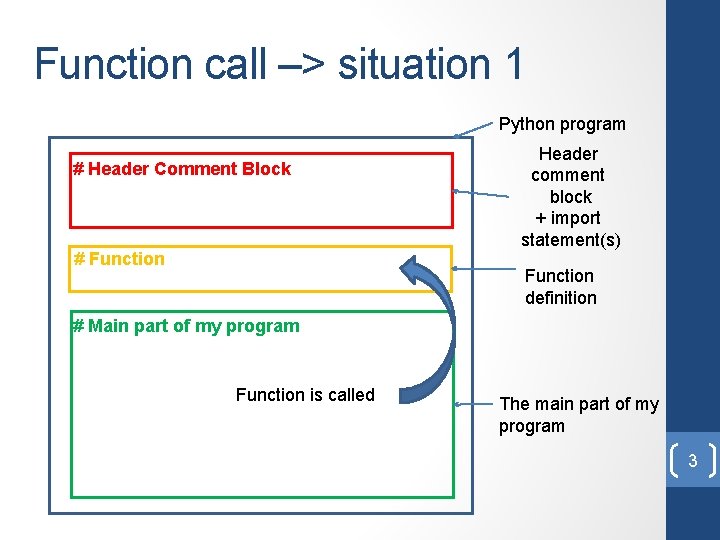 Function call –> situation 1

Python program

# Header Comment Block

Header comment block + import statement(s)

# Function

Function definition

# Main part of my program

Function is called

The main part of my program

3